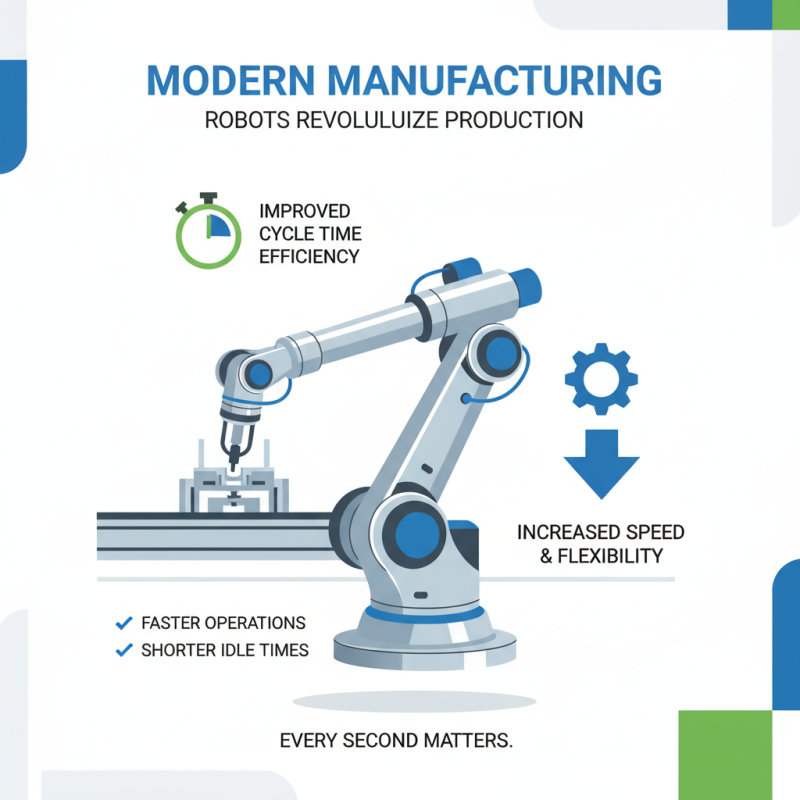 MODERN MANUFACTURING
ROBOTS REVOLULUIZE PRODUCTION

IMPROVED CYCLE TIME EFFICIENCY

INCREASED SPEED & FLEXIBILITY

✓ FASTER OPERATIONS
✓ SHORTER IDLE TIMES

EVERY SECOND MATTERS.